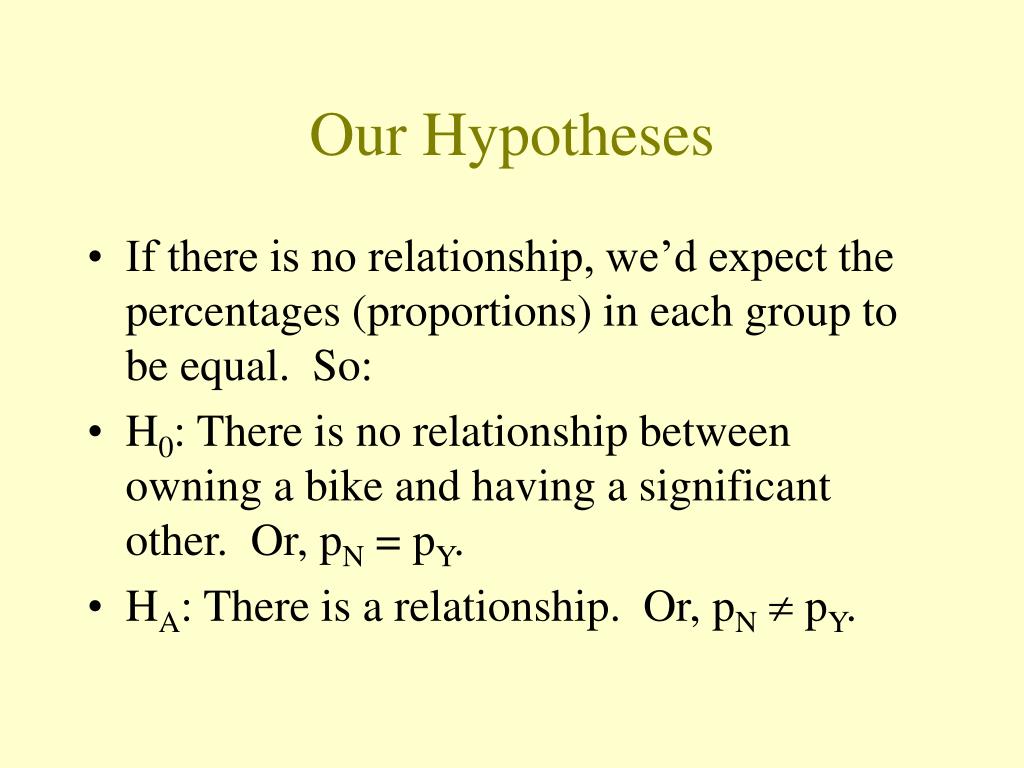 Our Hypotheses

• If there is no relationship, we'd expect the percentages (proportions) in each group to be equal. So:

• $H_0$: There is no relationship between owning a bike and having a significant other. Or, $p_N = p_Y$.

• $H_A$: There is a relationship. Or, $p_N \neq p_Y$.